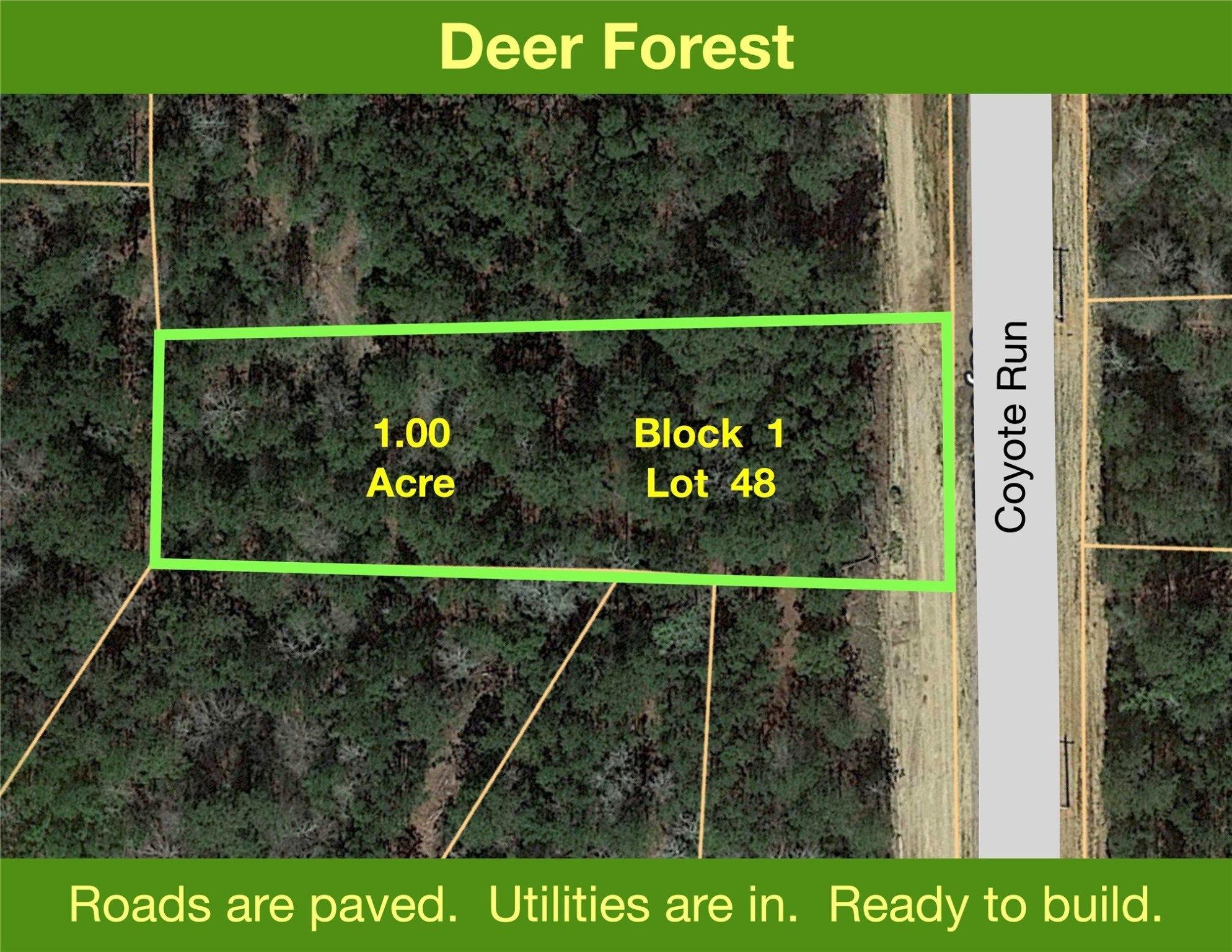 Deer Forest

1.00
Acre

Block 1
Lot 48

Coyote Run

Roads are paved. Utilities are in. Ready to build.